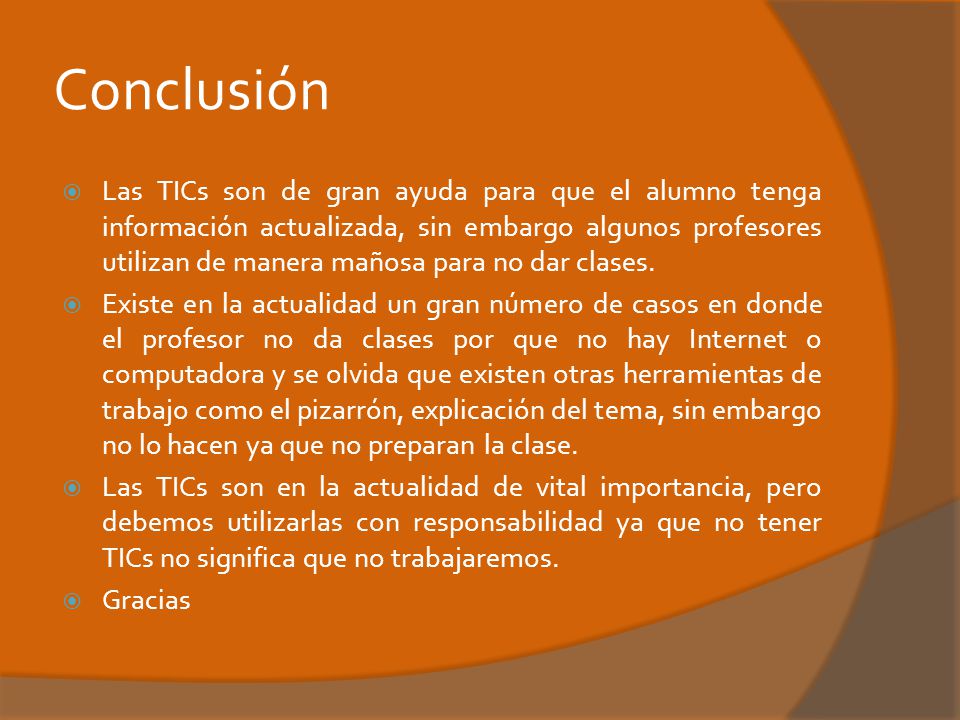 Conclusión

Las TICs son de gran ayuda para que el alumno tenga información actualizada, sin embargo algunos profesores utilizan de manera mañosa para no dar clases.

Existe en la actualidad un gran número de casos en donde el profesor no da clases por que no hay Internet o computadora y se olvida que existen otras herramientas de trabajo como el pizarrón, explicación del tema, sin embargo no lo hacen ya que no preparan la clase.

Las TICs son en la actualidad de vital importancia, pero debemos utilizarlas con responsabilidad ya que no tener TICs no significa que no trabajaremos.

Gracias